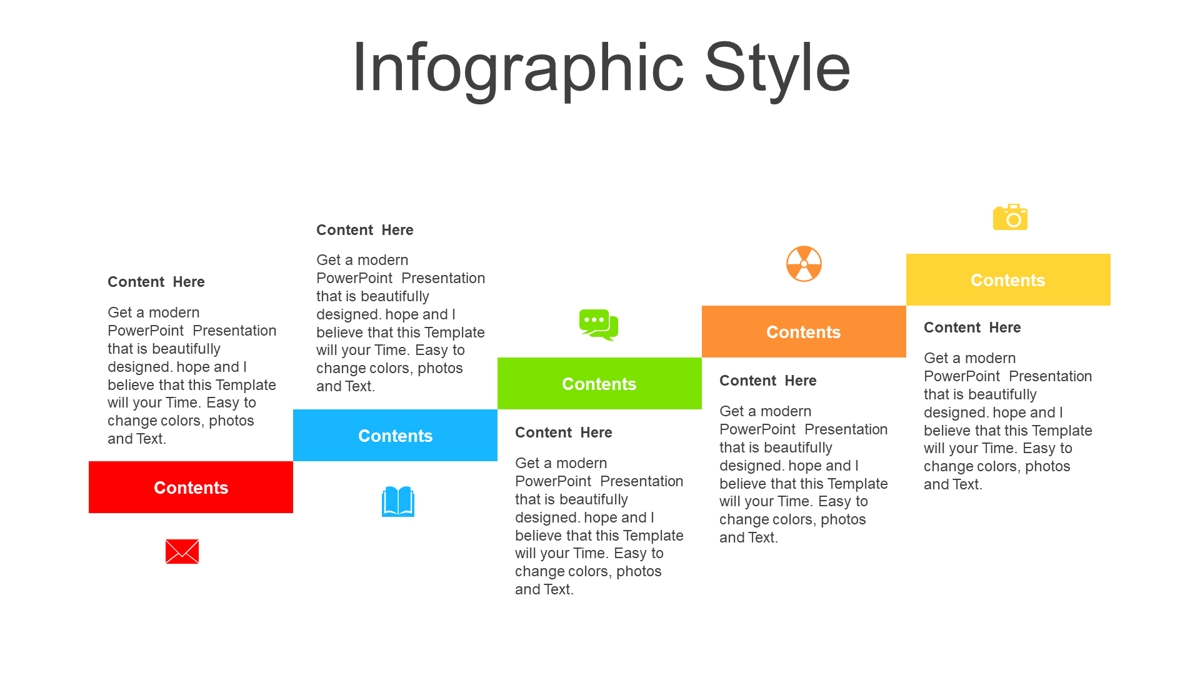 Infographic Style

Content Here

Get a modern PowerPoint Presentation that is beautifully designed. hope and I believe that this Template will your Time. Easy to change colors, photos and Text.

Contents

Content Here

Get a modern PowerPoint Presentation that is beautifully designed. hope and I believe that this Template will your Time. Easy to change colors, photos and Text.

Contents

Contents

Content Here

Get a modern PowerPoint Presentation that is beautifully designed. hope and I believe that this Template will your Time. Easy to change colors, photos and Text.

Contents

Content Here

Get a modern PowerPoint Presentation that is beautifully designed. hope and I believe that this Template will your Time. Easy to change colors, photos and Text.

Contents

Content Here

Get a modern PowerPoint Presentation that is beautifully designed. hope and I believe that this Template will your Time. Easy to change colors, photos and Text.